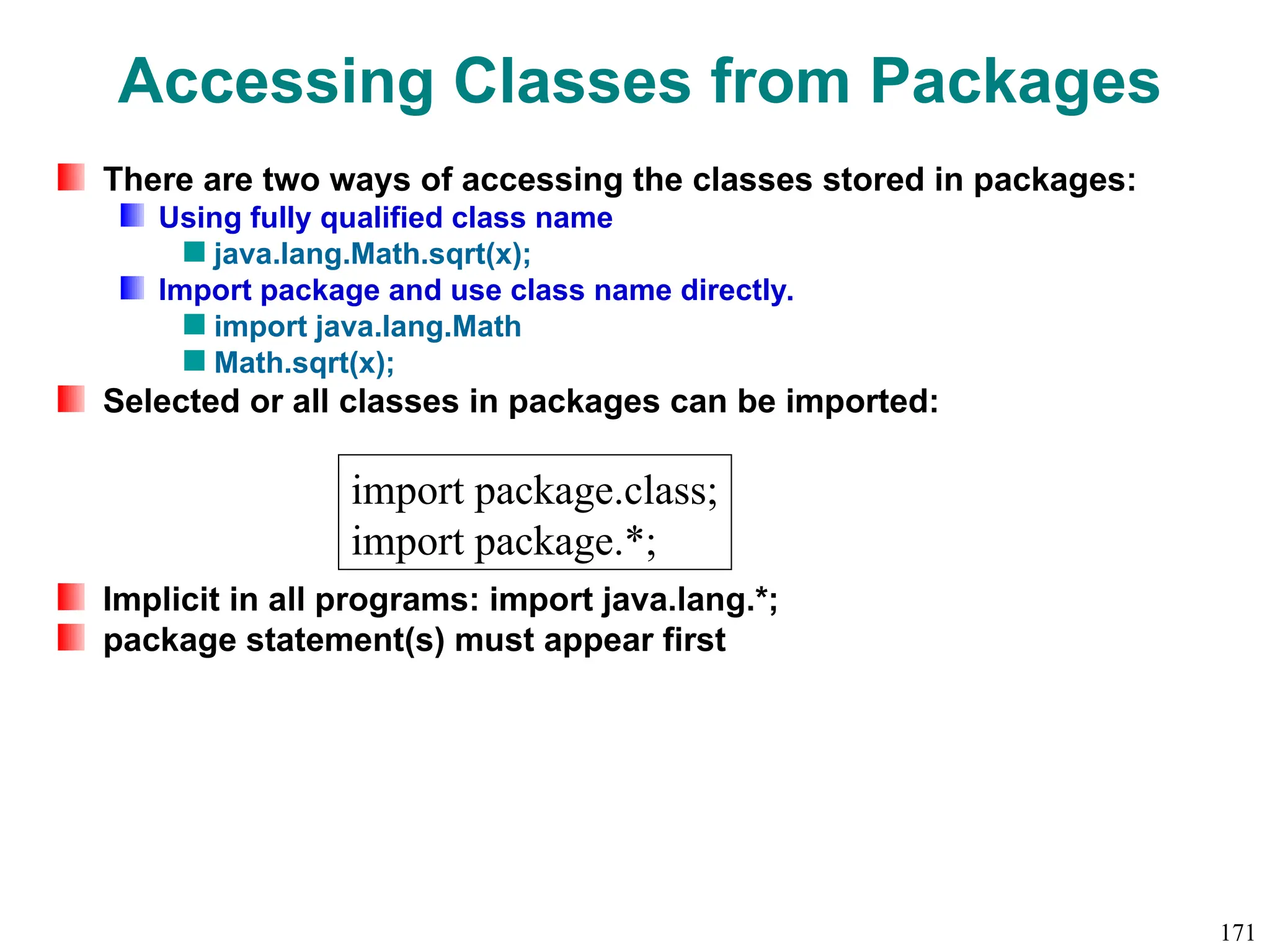 Accessing Classes from Packages

There are two ways of accessing the classes stored in packages:

Using fully qualified class name

java.lang.Math.sqrt(x);

Import package and use class name directly.

import java.lang.Math

Math.sqrt(x);

Selected or all classes in packages can be imported:

import package.class;
import package.*;

Implicit in all programs: import java.lang.*;

package statement(s) must appear first

171